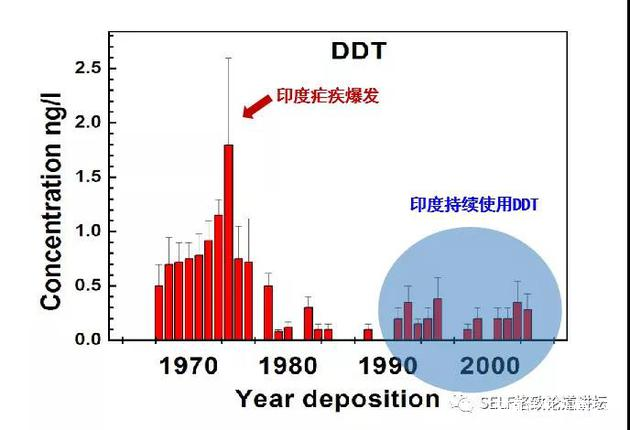 DDT

印度疟疾爆发

印度持续使用DDT

Concentration ng/l

2.5
2.0
1.5
1.0
0.5
0.0

1970
1980
1990
2000

Year deposition

SELF格致论道讲坛